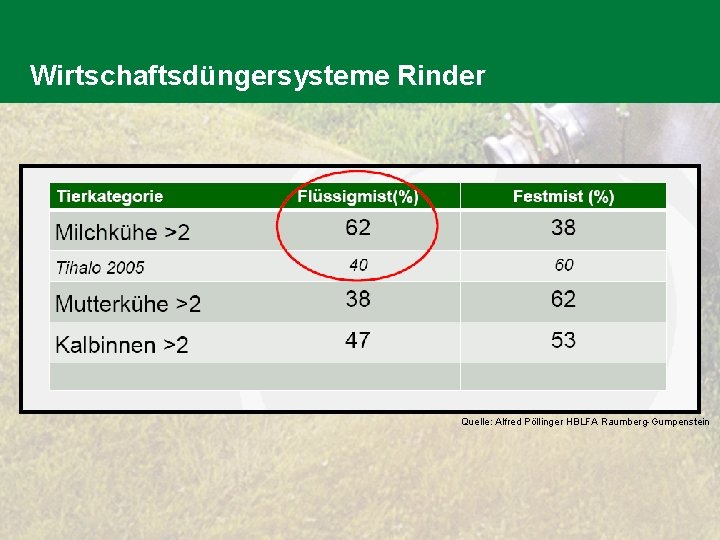 Wirtschaftsdüngersysteme Rinder

| Tierkategorie | Flüssigmist(%) | Festmist (%) |
|---|---|---|
| Milchkühe >2 | 62 | 38 |
| Tihalo 2005 | 40 | 60 |
| Mutterkühe >2 | 38 | 62 |
| Kalbinnen >2 | 47 | 53 |
| | | |

Quelle: Alfred Pöllinger HBLFA Raumberg-Gumpenstein